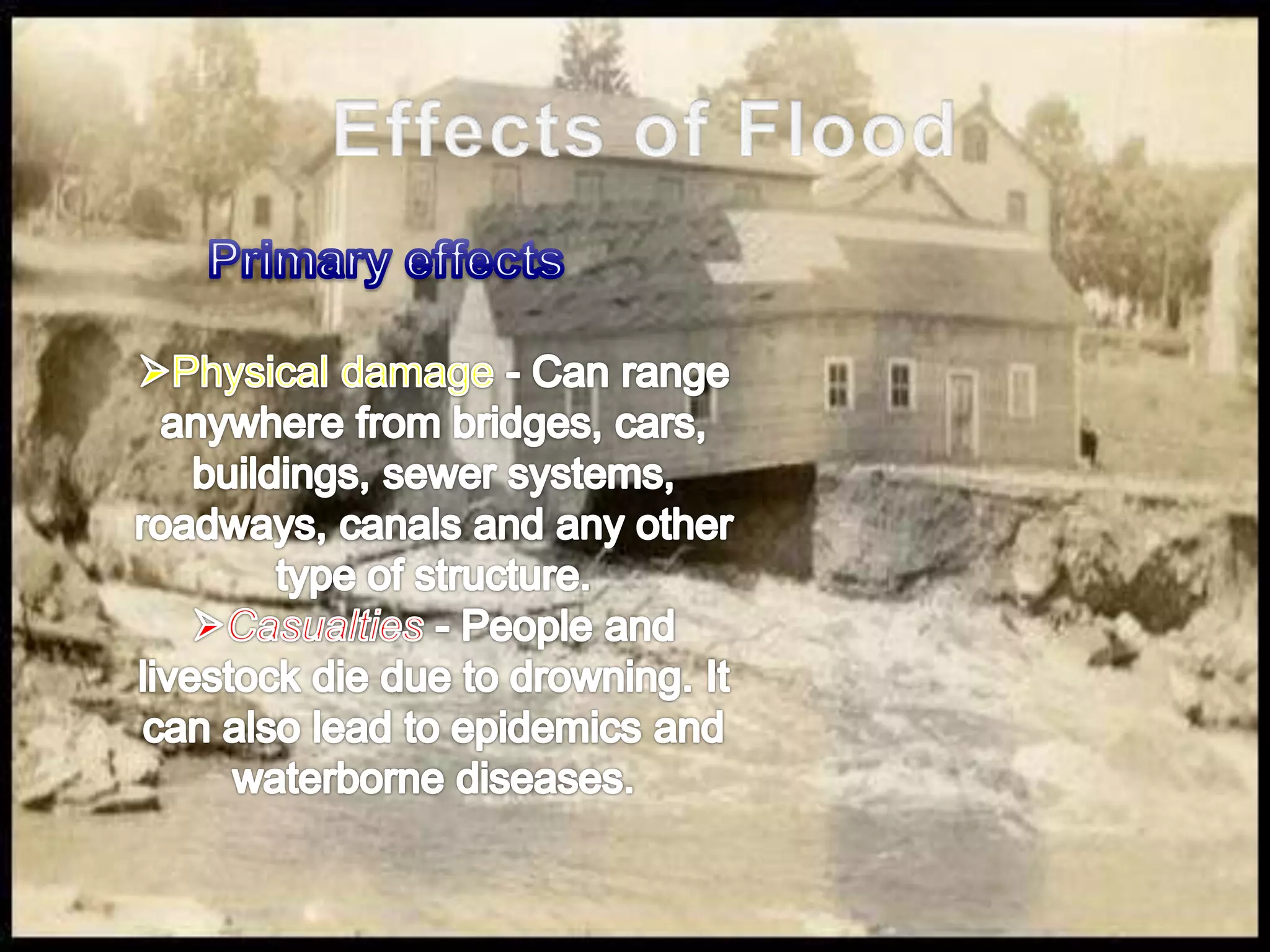 Effects of Flood

Primary effects

➢Physical damage - Can range anywhere from bridges, cars, buildings, sewer systems, roadways, canals and any other type of structure.
➢Casualties - People and livestock die due to drowning. It can also lead to epidemics and waterborne diseases.